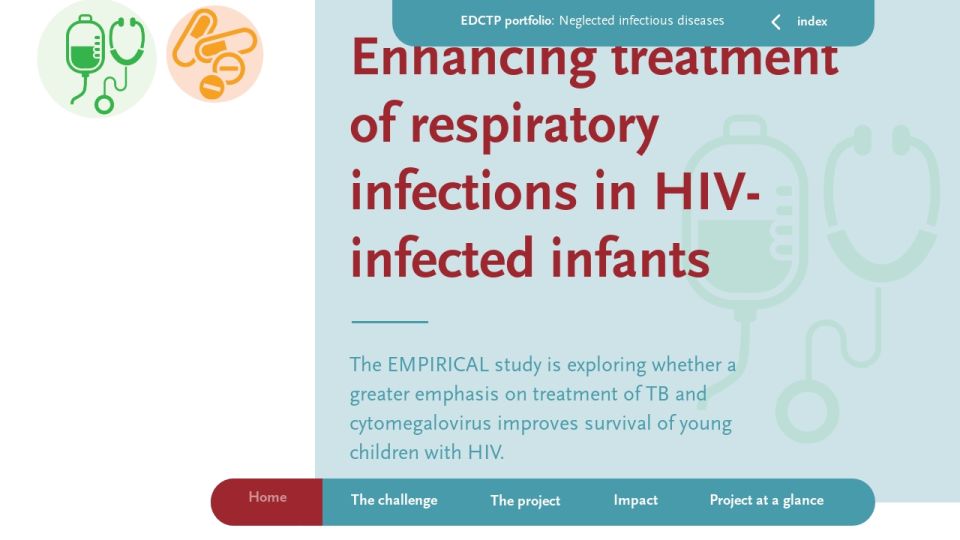 EDCTP portfolio: Neglected infectious diseases

index

Enhancing treatment of respiratory infections in HIV-infected infants

The EMPIRICAL study is exploring whether a greater emphasis on treatment of TB and cytomegalovirus improves survival of young children with HIV.

Home
The challenge
The project
Impact
Project at a glance